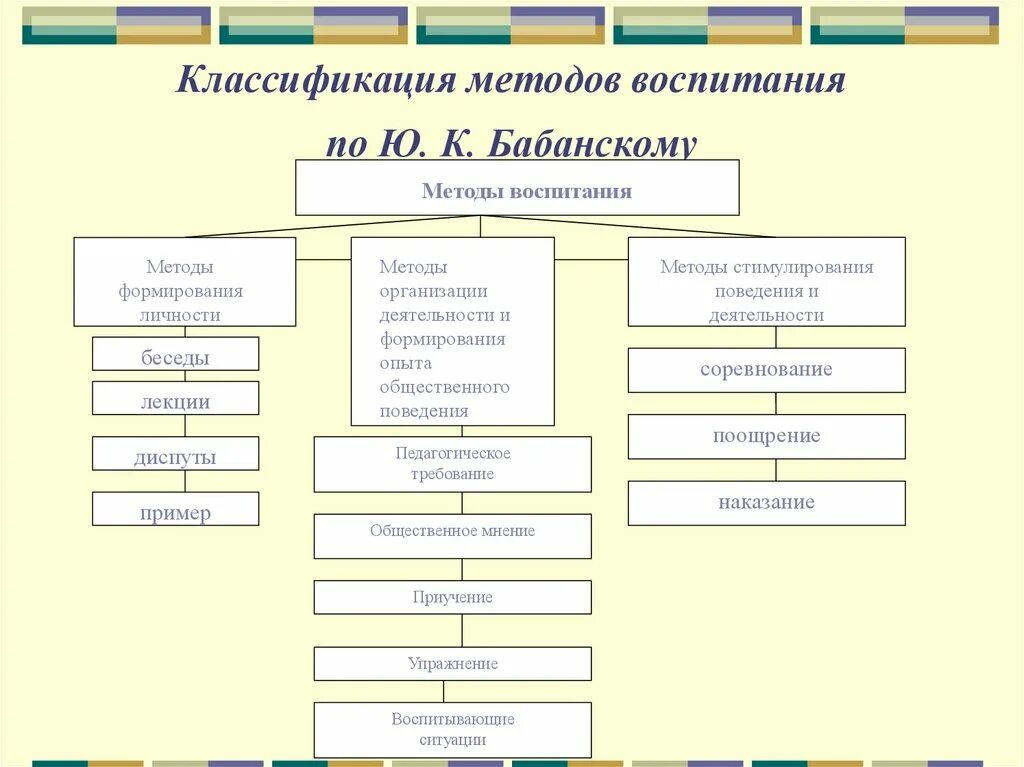 Классификация методов воспитания

по Ю. К. Бабанскому

Методы воспитания

Методы формирования личности

беседы

лекции

диспуты

пример

Методы организации деятельности и формирования опыта общественного поведения

Педагогическое требование

Общественное мнение

Приучение

Упражнение

Воспитывающие ситуации

Методы стимулирования поведения и деятельности

соревнование

поощрение

наказание